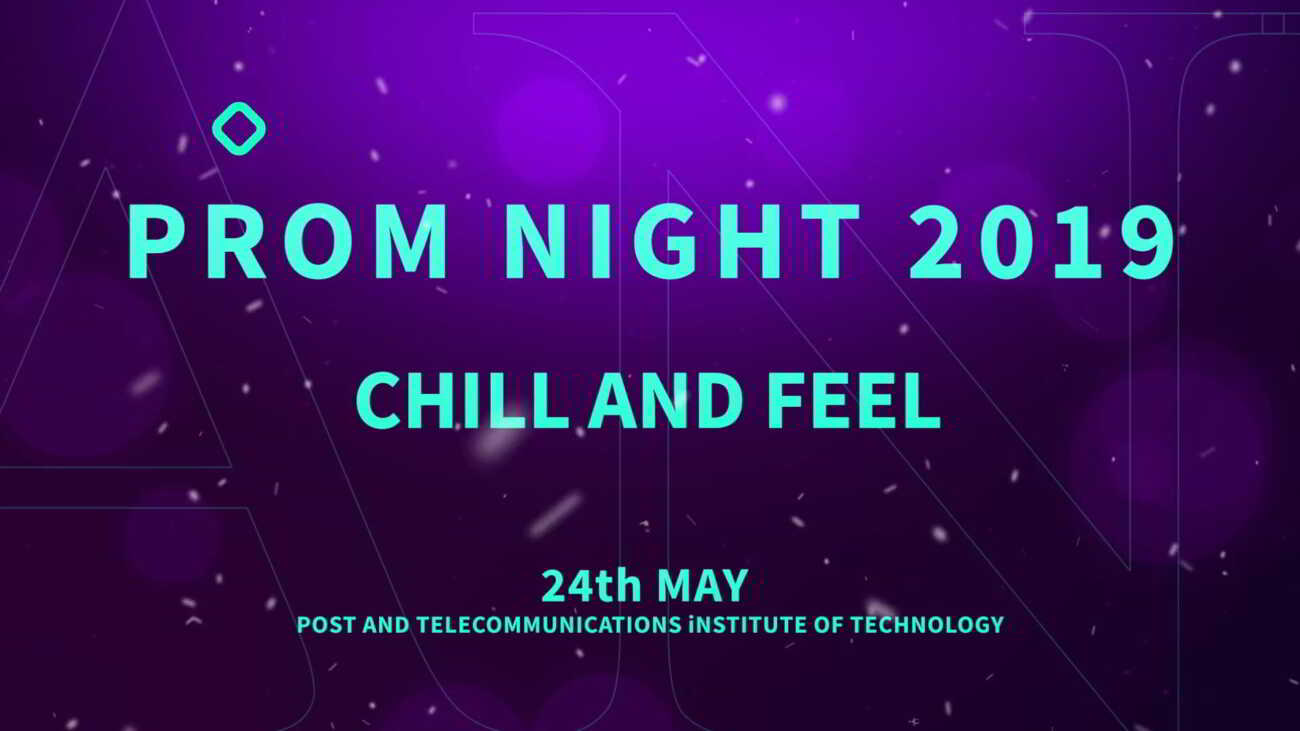 PROM NIGHT 2019

CHILL AND FEEL

24th MAY
POST AND TELECOMMUNICATIONS iNSTITUTE OF TECHNOLOGY